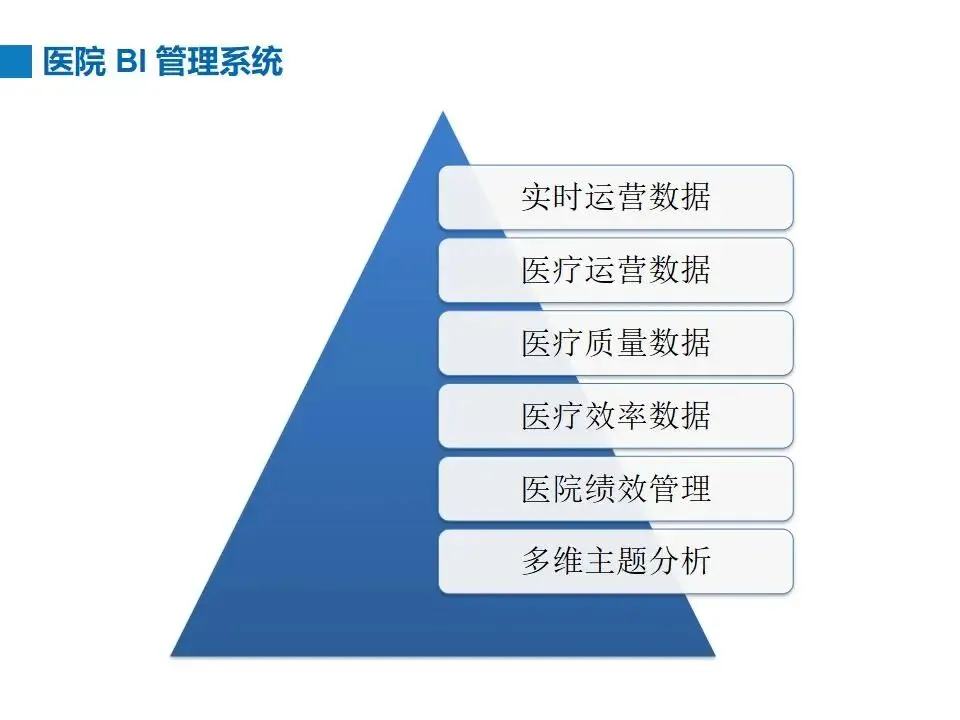 医院 BI 管理系统

实时运营数据

医疗运营数据

医疗质量数据

医疗效率数据

医院绩效管理

多维主题分析